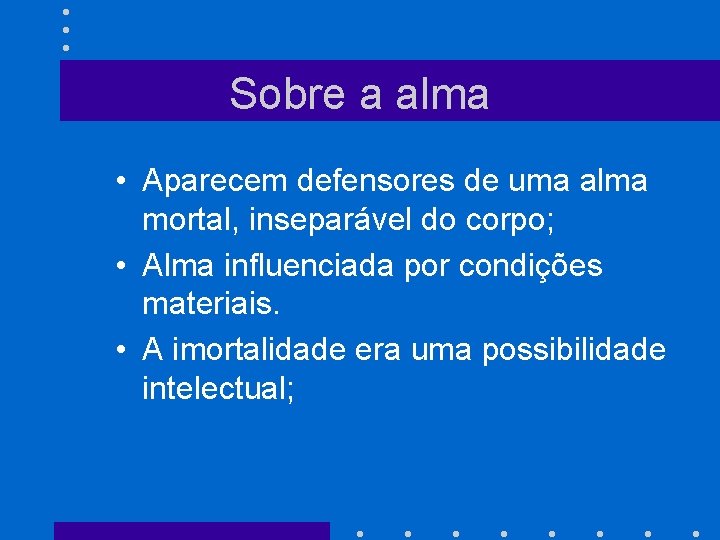 Sobre a alma

• Aparecem defensores de uma alma mortal, inseparável do corpo;

• Alma influenciada por condições materiais.

• A imortalidade era uma possibilidade intelectual;